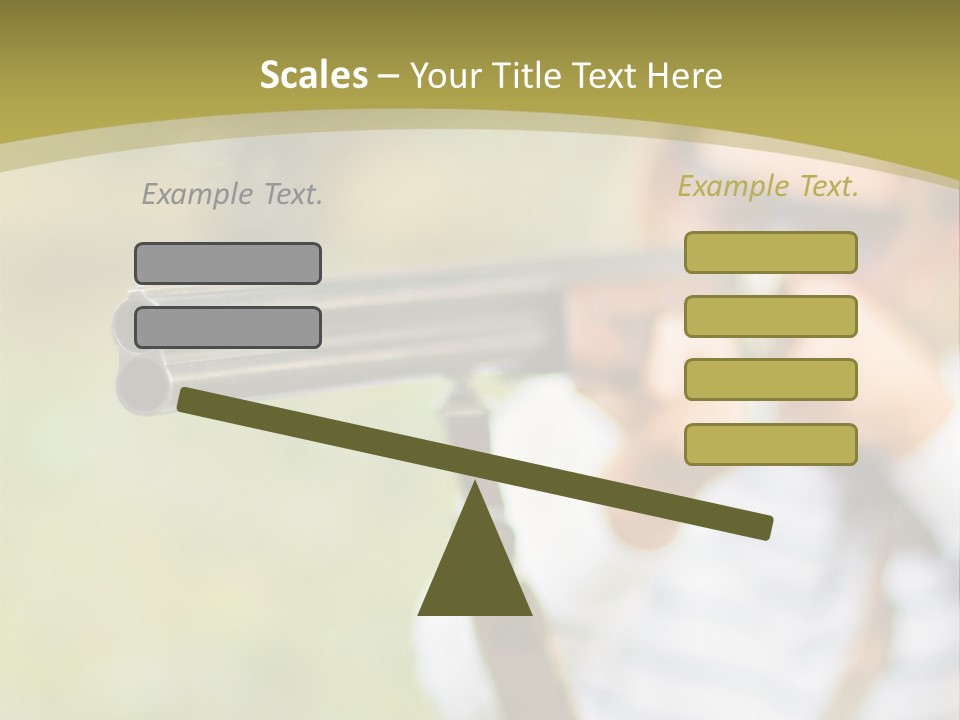 Scales – Your Title Text Here

Example Text.

Example Text.